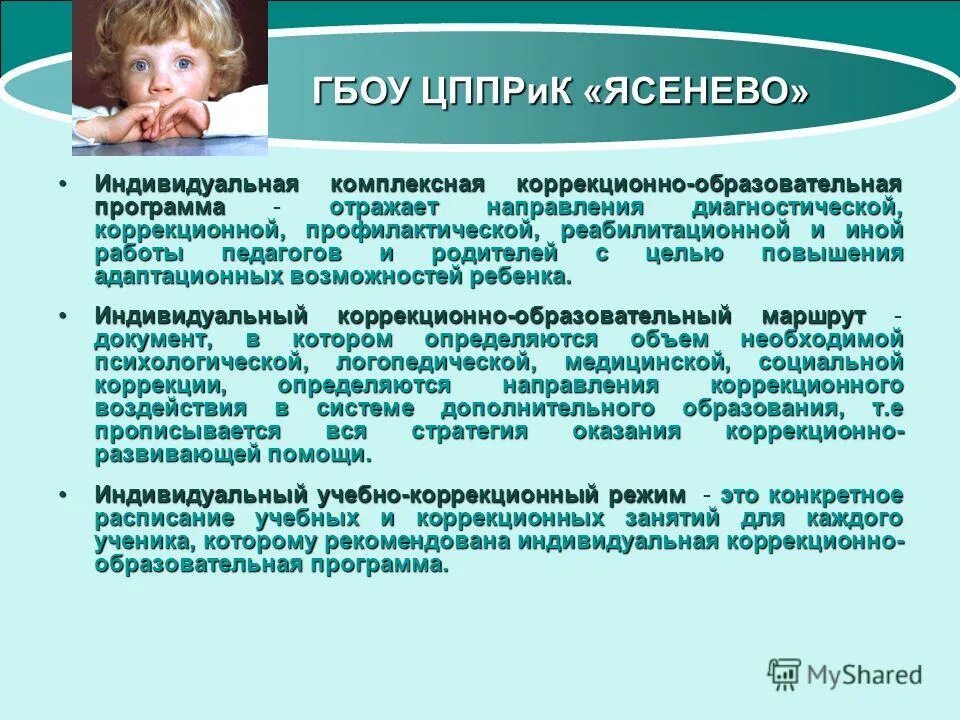 ГБОУ ЦППРиК «ЯСЕНЕВО»

• Индивидуальная комплексная коррекционно-образовательная программа - отражает направления диагностической, коррекционной, профилактической, реабилитационной и иной работы педагогов и родителей с целью повышения адаптационных возможностей ребенка.

• Индивидуальный коррекционно-образовательный маршрут - документ, в котором определяются объем необходимой психологической, логопедической, медицинской, социальной коррекции, определяются направления коррекционного воздействия в системе дополнительного образования, т.е прописывается вся стратегия оказания коррекционно-развивающей помощи.

• Индивидуальный учебно-коррекционный режим - это конкретное расписание учебных и коррекционных занятий для каждого ученика, которому рекомендована индивидуальная коррекционно-образовательная программа.

MyShared